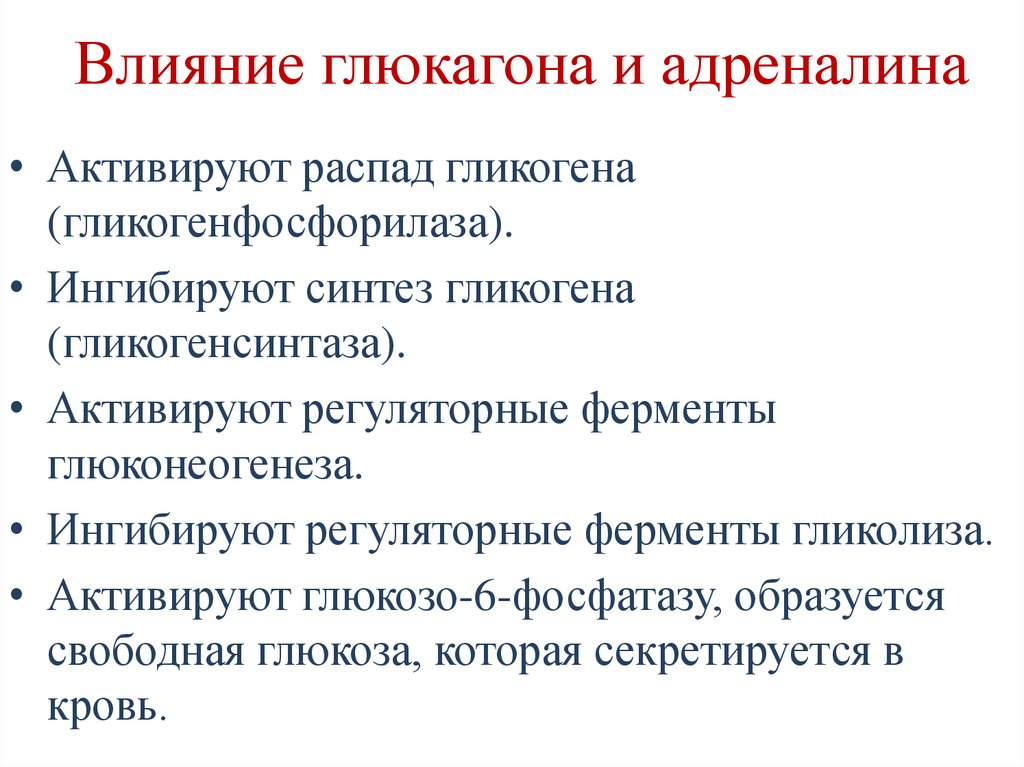 Влияние глюкагона и адреналина

• Активируют распад гликогена (гликогенфосфорилаза).
• Ингибируют синтез гликогена (гликогенсинтаза).
• Активируют регуляторные ферменты глюконеогенеза.
• Ингибируют регуляторные ферменты гликолиза.
• Активируют глюкозо-6-фосфатазу, образуется свободная глюкоза, которая секретируется в кровь.